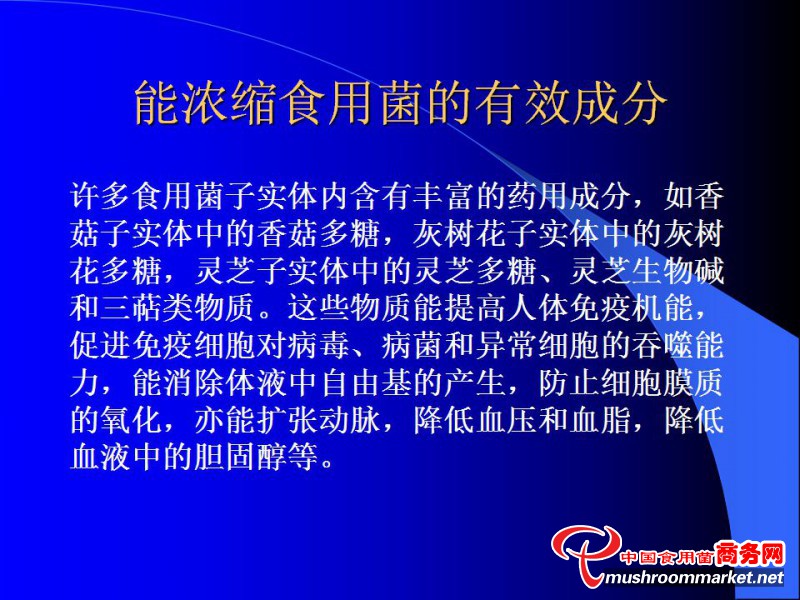 能浓缩食用菌的有效成分

许多食用菌子实体内含有丰富的药用成分，如香菇子实体中的香菇多糖，灰树花子实体中的灰树花多糖，灵芝子实体中的灵芝多糖、灵芝生物碱和三萜类物质。这些物质能提高人体免疫机能，促进免疫细胞对病毒、病菌和异常细胞的吞噬能力，能消除体液中自由基的产生，防止细胞膜质的氧化，亦能扩张动脉，降低血压和血脂，降低血液中的胆固醇等。

中国食用菌商务网
mushroommarket.net